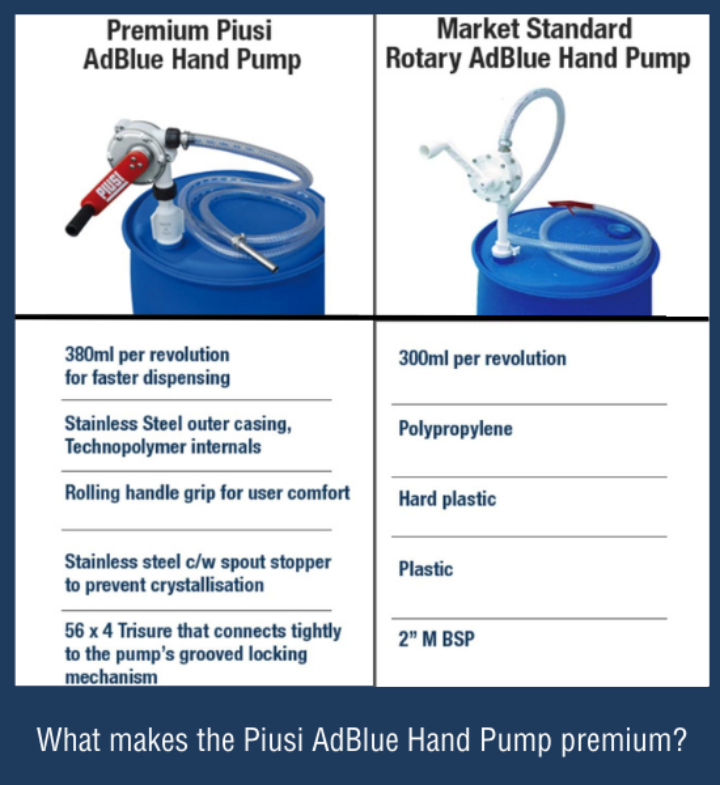 | Premium Piusi AdBlue Hand Pump | Market Standard Rotary AdBlue Hand Pump |
|---|---|
| PIUSI | |
| 380ml per revolution for faster dispensing | 300ml per revolution |
| Stainless Steel outer casing, Technopolymer internals | Polypropylene |
| Rolling handle grip for user comfort | Hard plastic |
| Stainless steel c/w spout stopper to prevent crystallisation | Plastic |
| 56 x 4 Trisure that connects tightly to the pump's grooved locking mechanism | 2" M BSP |

What makes the Piusi AdBlue Hand Pump premium?